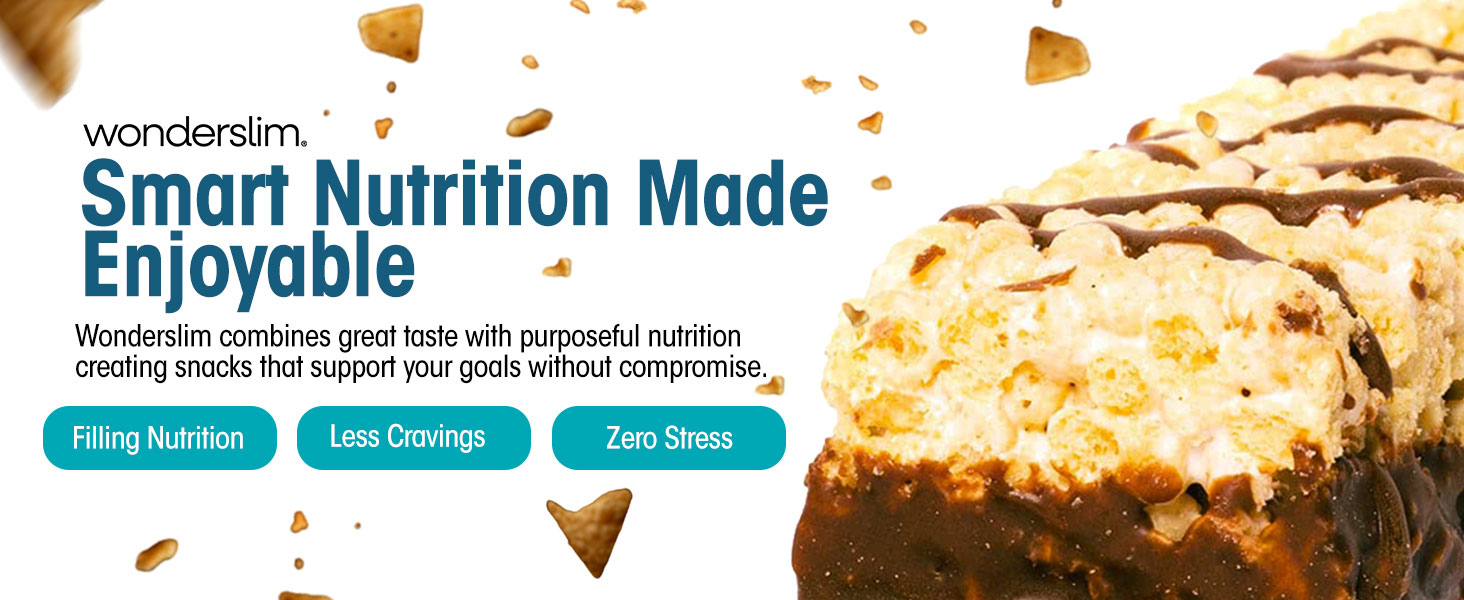 wonderslim®

Smart Nutrition Made Enjoyable

Wonderslim combines great taste with purposeful nutrition creating snacks that support your goals without compromise.

Filling Nutrition

Less Cravings

Zero Stress